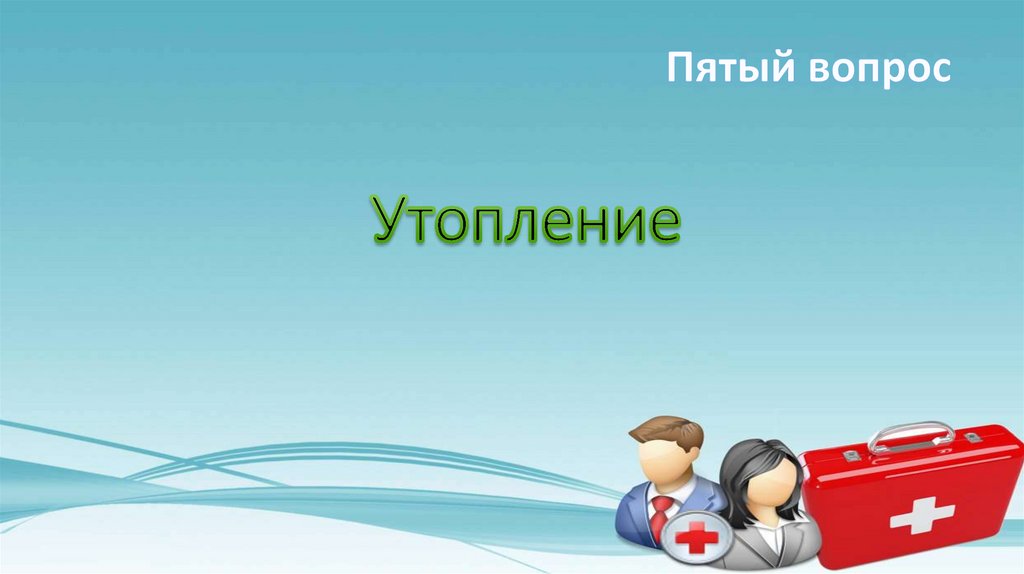 Пятый вопрос

Утопление